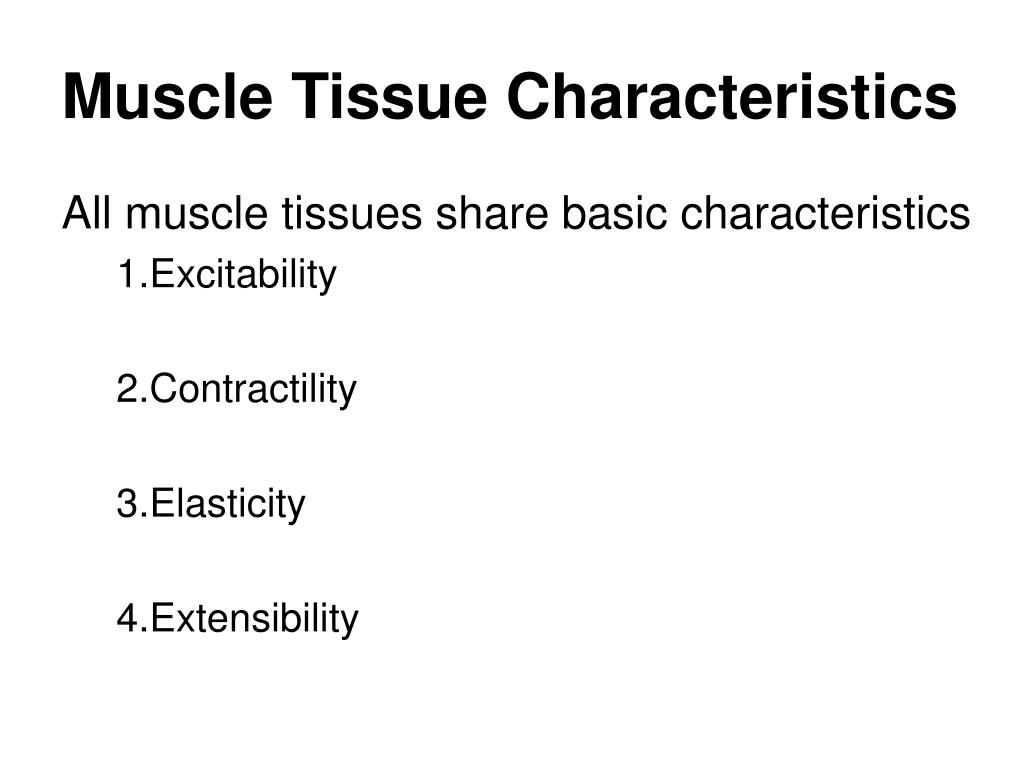 Muscle Tissue Characteristics

All muscle tissues share basic characteristics

1.Excitability

2.Contractility

3.Elasticity

4.Extensibility